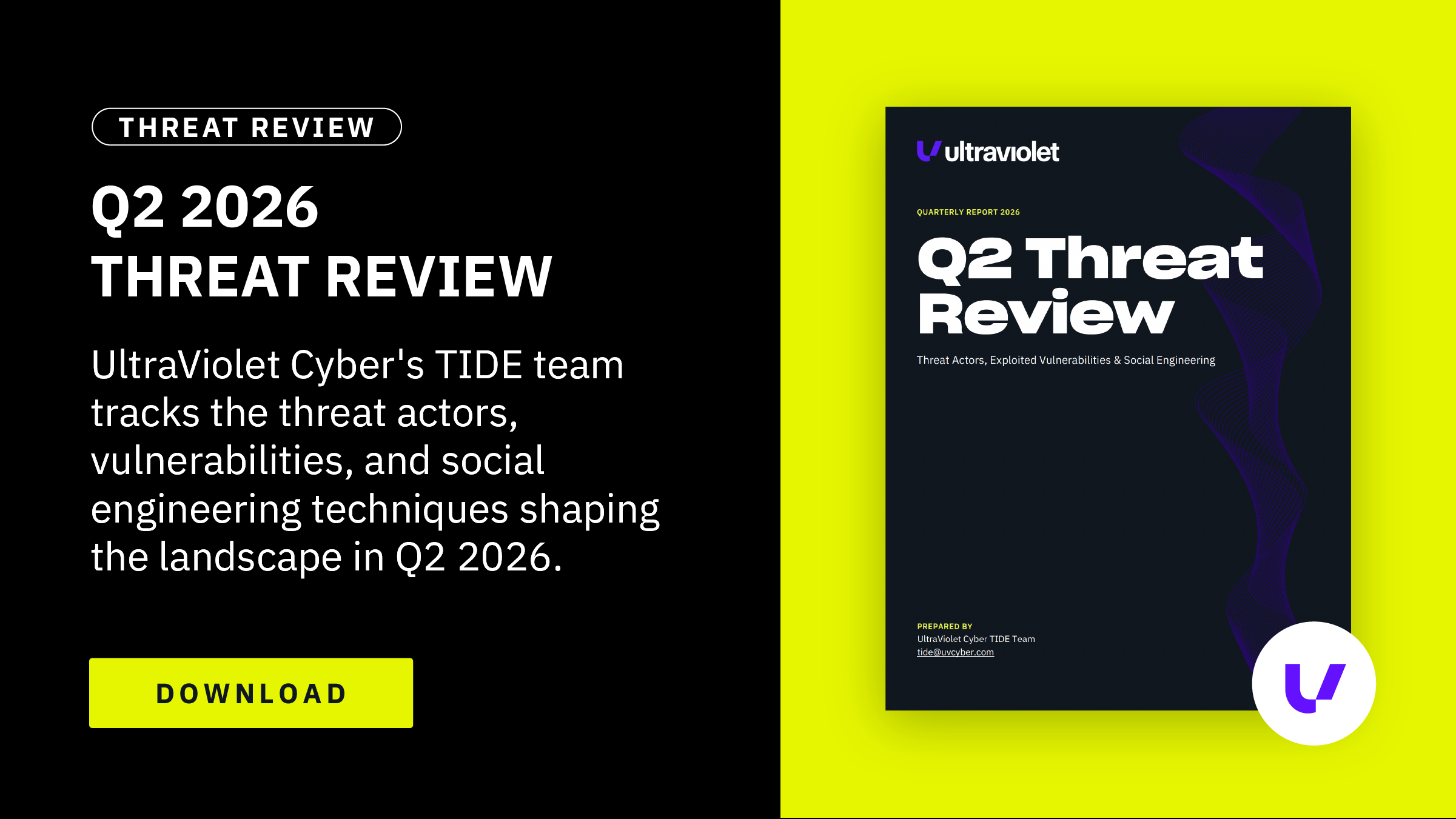 THREAT REVIEW

Q2 2026
THREAT REVIEW

UltraViolet Cyber's TIDE team tracks the threat actors, vulnerabilities, and social engineering techniques shaping the landscape in Q2 2026.

DOWNLOAD

ultraviolet

QUARTERLY REPORT 2026

Q2 Threat Review

Threat Actors, Exploited Vulnerabilities & Social Engineering

PREPARED BY
UltraViolet Cyber TIDE Team
tide@uvcyber.com